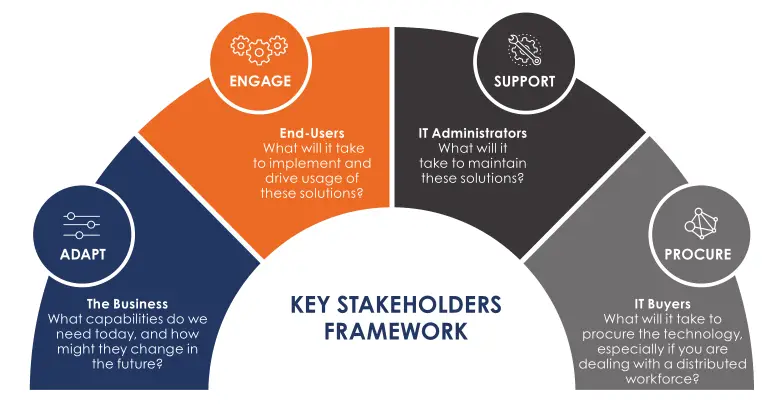 ADAPT

The Business
What capabilities do we need today, and how might they change in the future?

ENGAGE

End-Users
What will it take to implement and drive usage of these solutions?

SUPPORT

IT Administrators
What will it take to maintain these solutions?

PROCURE

IT Buyers
What will it take to procure the technology, especially if you are dealing with a distributed workforce?

KEY STAKEHOLDERS FRAMEWORK